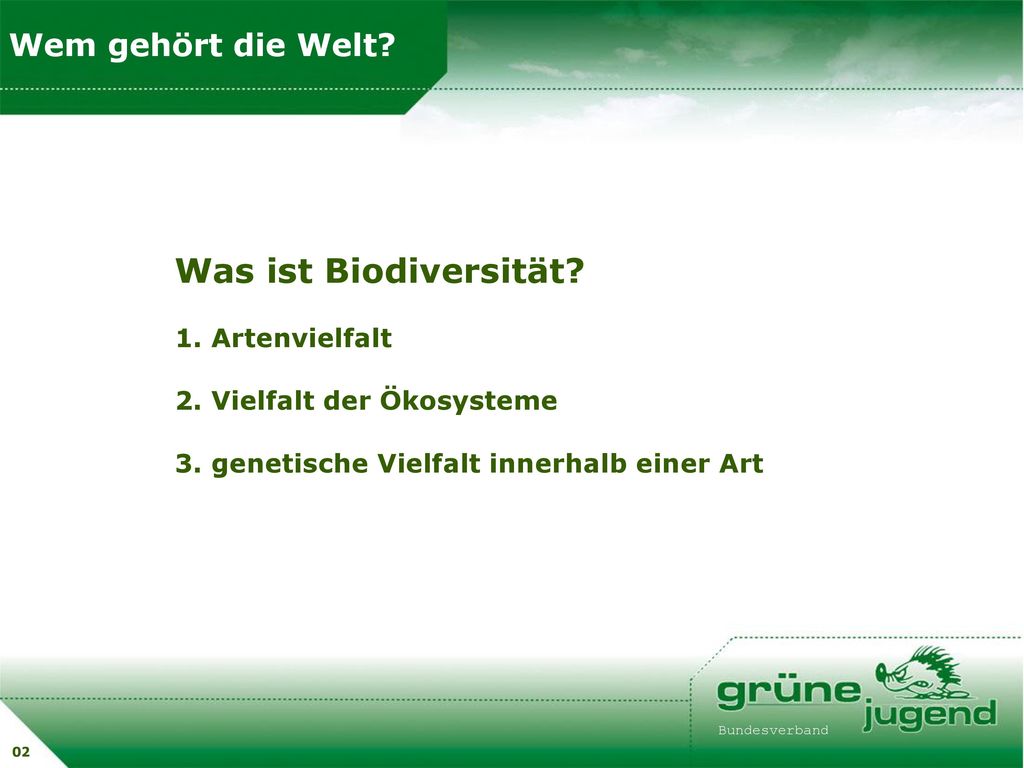 Wem gehört die Welt?

Was ist Biodiversität?

1. Artenvielfalt

2. Vielfalt der Ökosysteme

3. genetische Vielfalt innerhalb einer Art

grüne jugend
Bundesverband

02